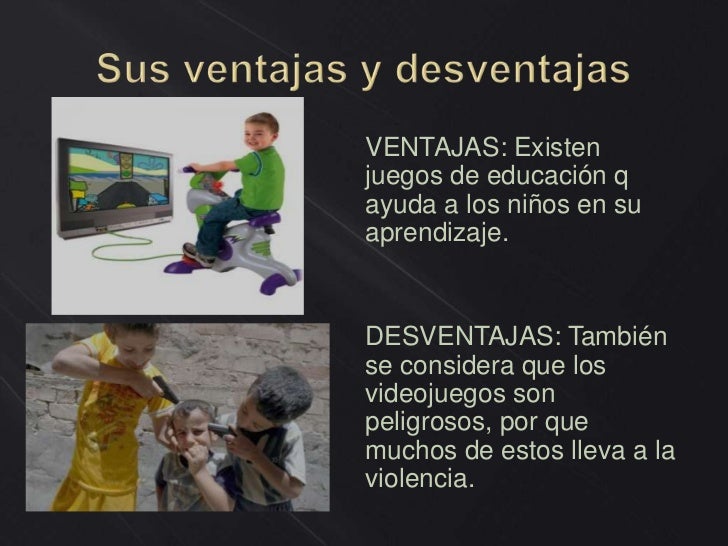 Sus ventajas y desventajas

VENTAJAS: Existen juegos de educación q ayuda a los niños en su aprendizaje.

DESVENTAJAS: También se considera que los videojuegos son peligrosos, por que muchos de estos lleva a la violencia.